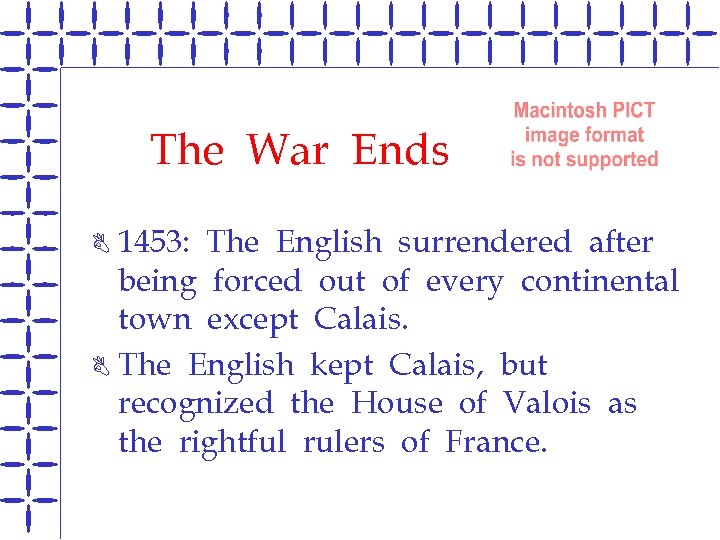 The War Ends

Macintosh PICT image format is not supported

1453: The English surrendered after being forced out of every continental town except Calais.

The English kept Calais, but recognized the House of Valois as the rightful rulers of France.